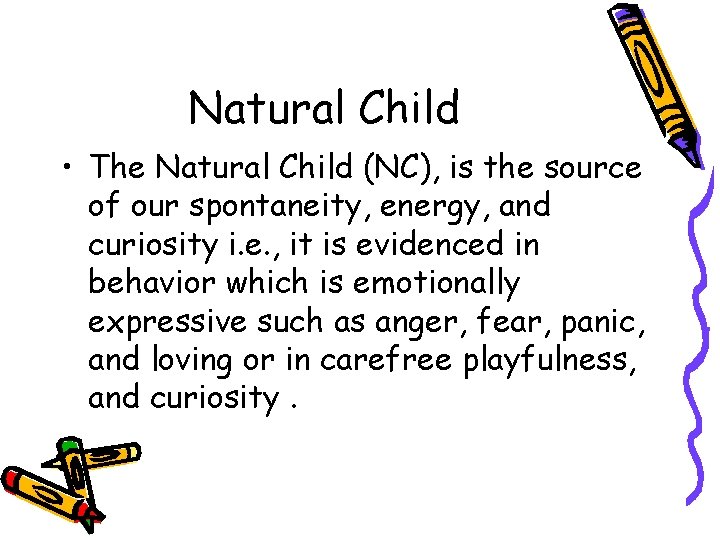 Natural Child

• The Natural Child (NC), is the source of our spontaneity, energy, and curiosity i.e., it is evidenced in behavior which is emotionally expressive such as anger, fear, panic, and loving or in carefree playfulness, and curiosity .